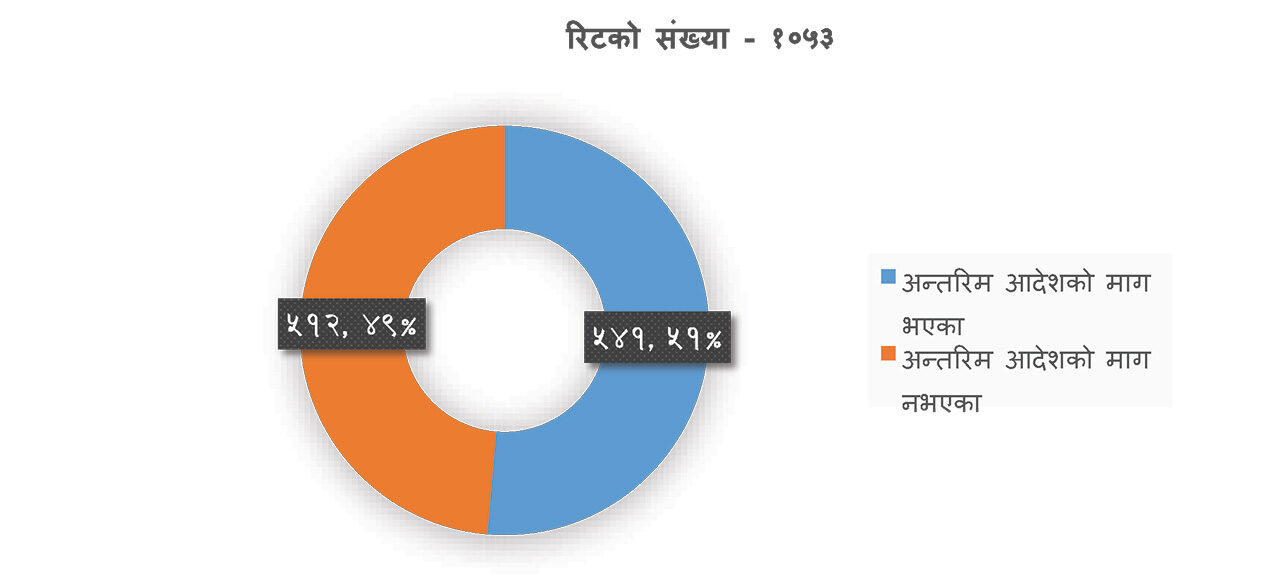 रिटको संख्या - १०५३

५१२, ४९%

५४१, ५१%

अन्तरिम आदेशको माग भएका

अन्तरिम आदेशको माग नभएका